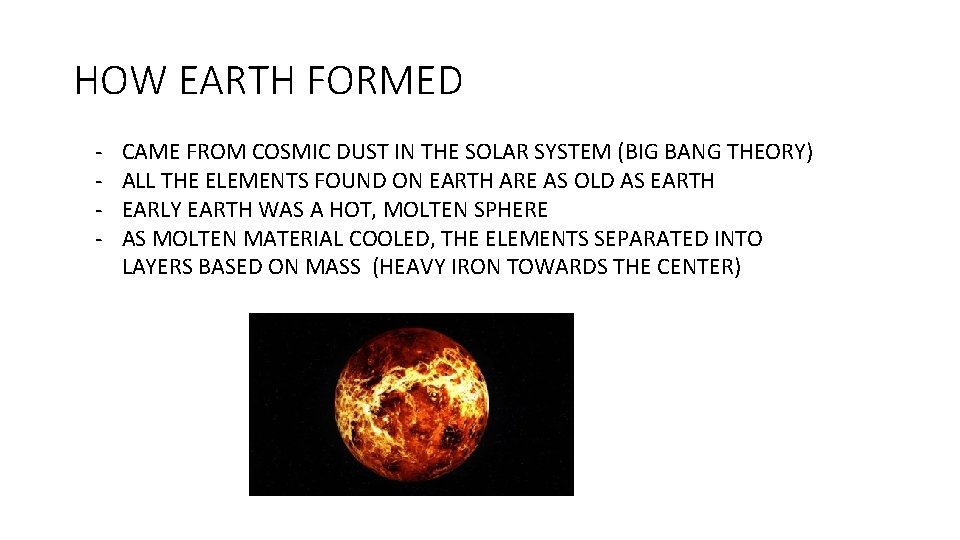 HOW EARTH FORMED

- CAME FROM COSMIC DUST IN THE SOLAR SYSTEM (BIG BANG THEORY)
- ALL THE ELEMENTS FOUND ON EARTH ARE AS OLD AS EARTH
- EARLY EARTH WAS A HOT, MOLTEN SPHERE
- AS MOLTEN MATERIAL COOLED, THE ELEMENTS SEPARATED INTO LAYERS BASED ON MASS (HEAVY IRON TOWARDS THE CENTER)